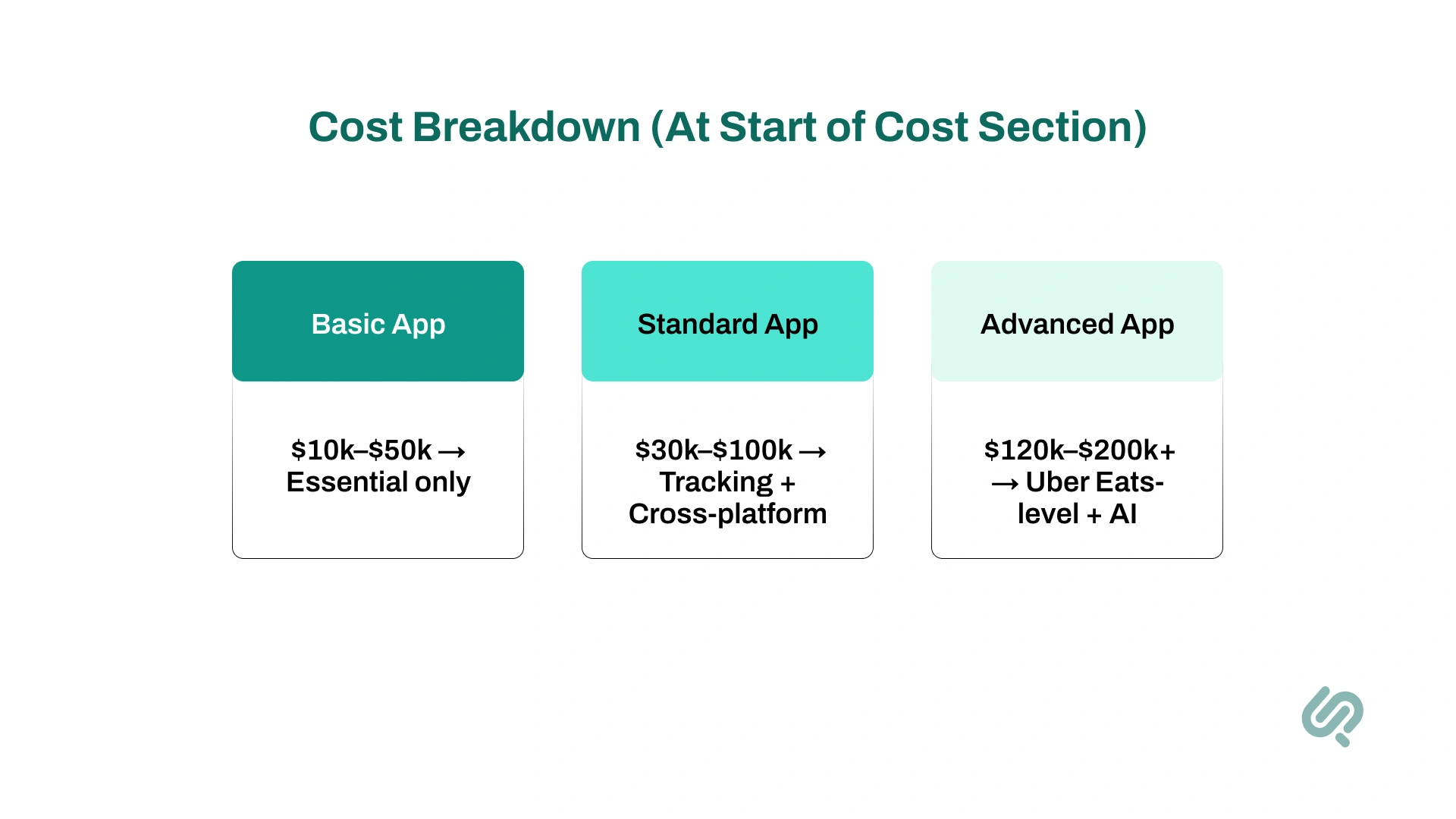 Cost Breakdown (At Start of Cost Section)

Basic App

\$10k–\$50k → Essential only

Standard App

\$30k–\$100k → Tracking + Cross-platform

Advanced App

\$120k–\$200k+ → Uber Eats-level + AI